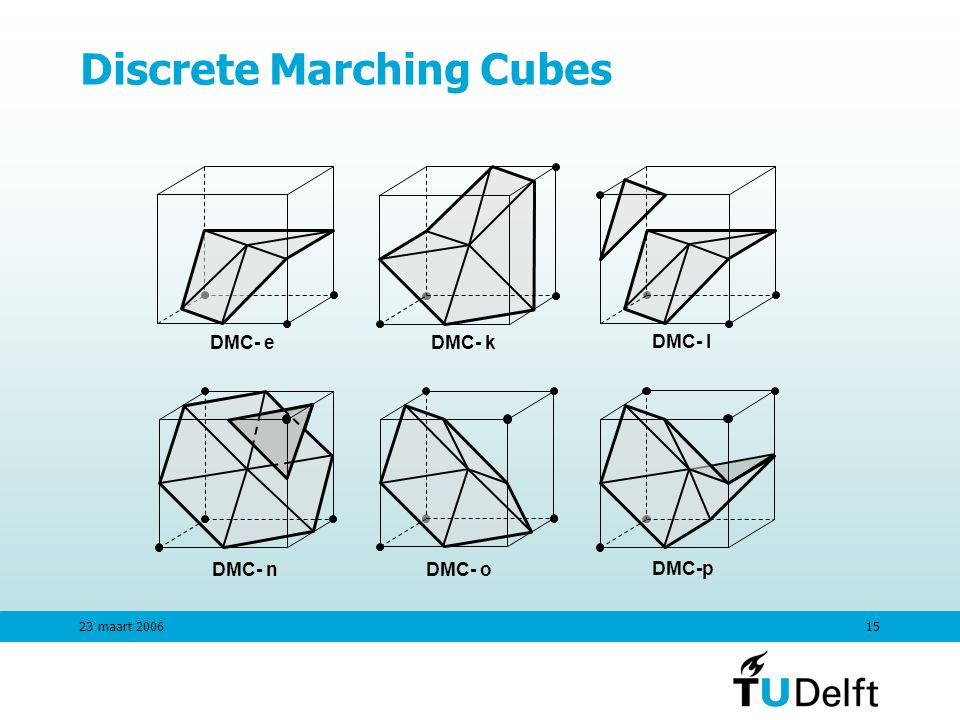 Discrete Marching Cubes

DMC- e

DMC- k

DMC- l

DMC- n

DMC- o

DMC-p

23 maart 2006

15

TUDelft